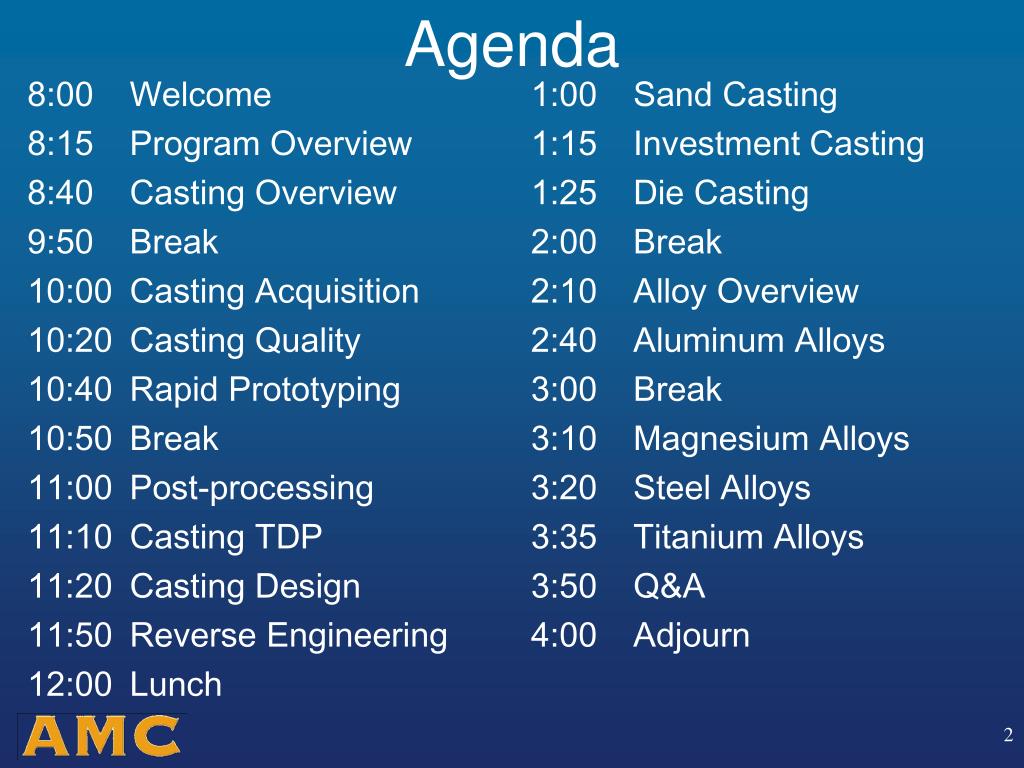 Agenda

8:00 Welcome
8:15 Program Overview
8:40 Casting Overview
9:50 Break
10:00 Casting Acquisition
10:20 Casting Quality
10:40 Rapid Prototyping
10:50 Break
11:00 Post-processing
11:10 Casting TDP
11:20 Casting Design
11:50 Reverse Engineering
12:00 Lunch

1:00 Sand Casting
1:15 Investment Casting
1:25 Die Casting
2:00 Break
2:10 Alloy Overview
2:40 Aluminum Alloys
3:00 Break
3:10 Magnesium Alloys
3:20 Steel Alloys
3:35 Titanium Alloys
3:50 Q&A
4:00 Adjourn

AMC

2